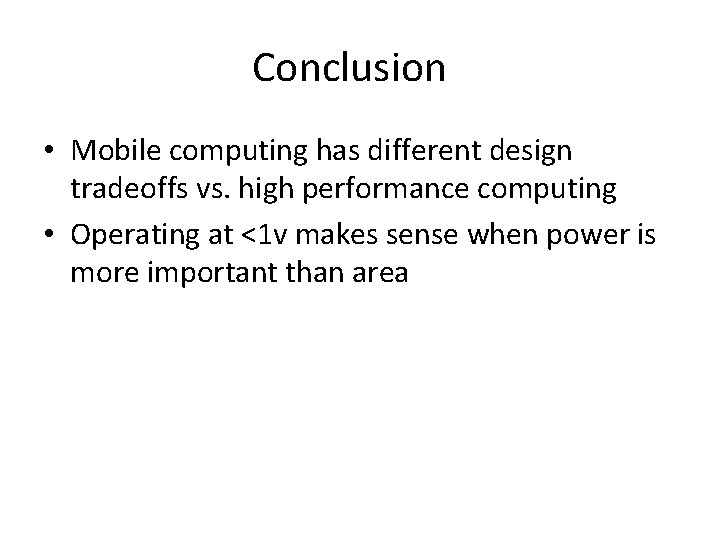 Conclusion

• Mobile computing has different design tradeoffs vs. high performance computing
• Operating at <1v makes sense when power is more important than area